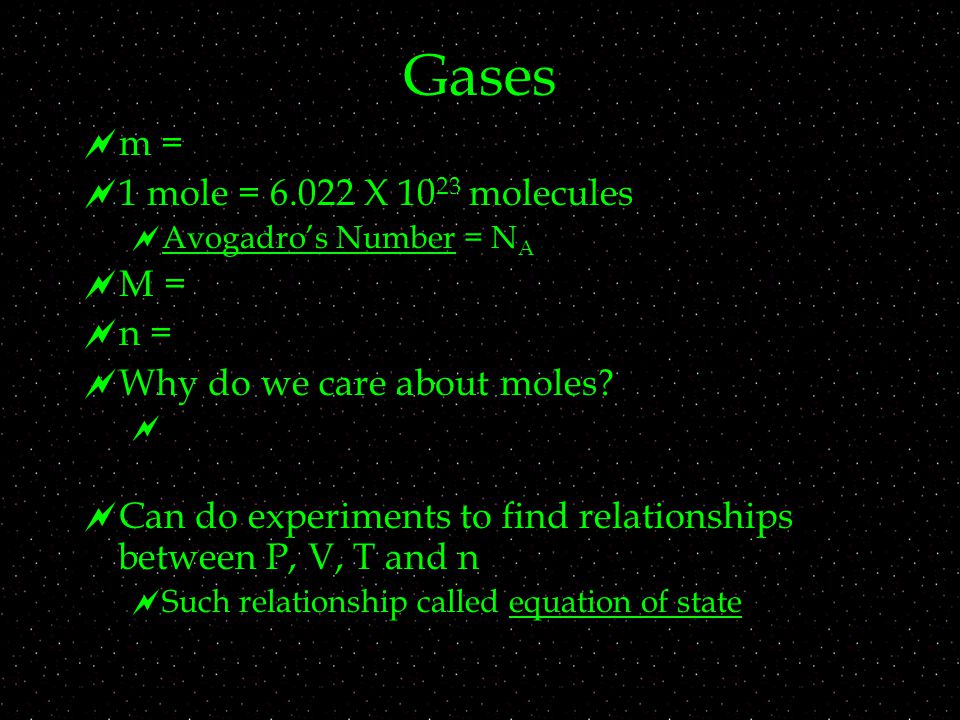 Gases

m =

1 mole = 6.022 X $10^{23}$ molecules

Avogadro's Number = $N_A$

M =

n =

Why do we care about moles?

Can do experiments to find relationships between P, V, T and n

Such relationship called equation of state